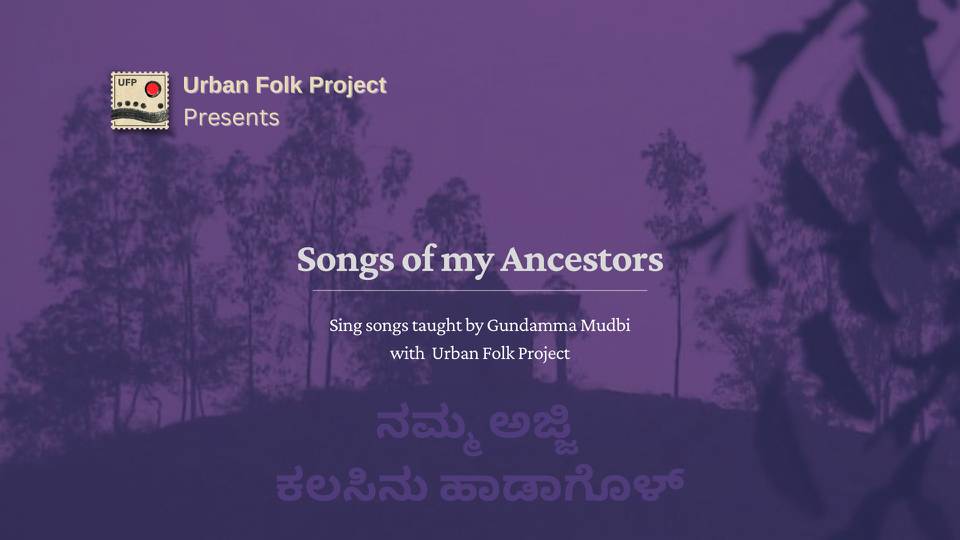 UFP

Urban Folk Project
Presents

Songs of my Ancestors

Sing songs taught by Gundamma Mudbi
with Urban Folk Project

ನಮ್ಮ ಅಜ್ಜಿ
ಕಲಸಿನು ಹಾಡಾಗೊಳ್